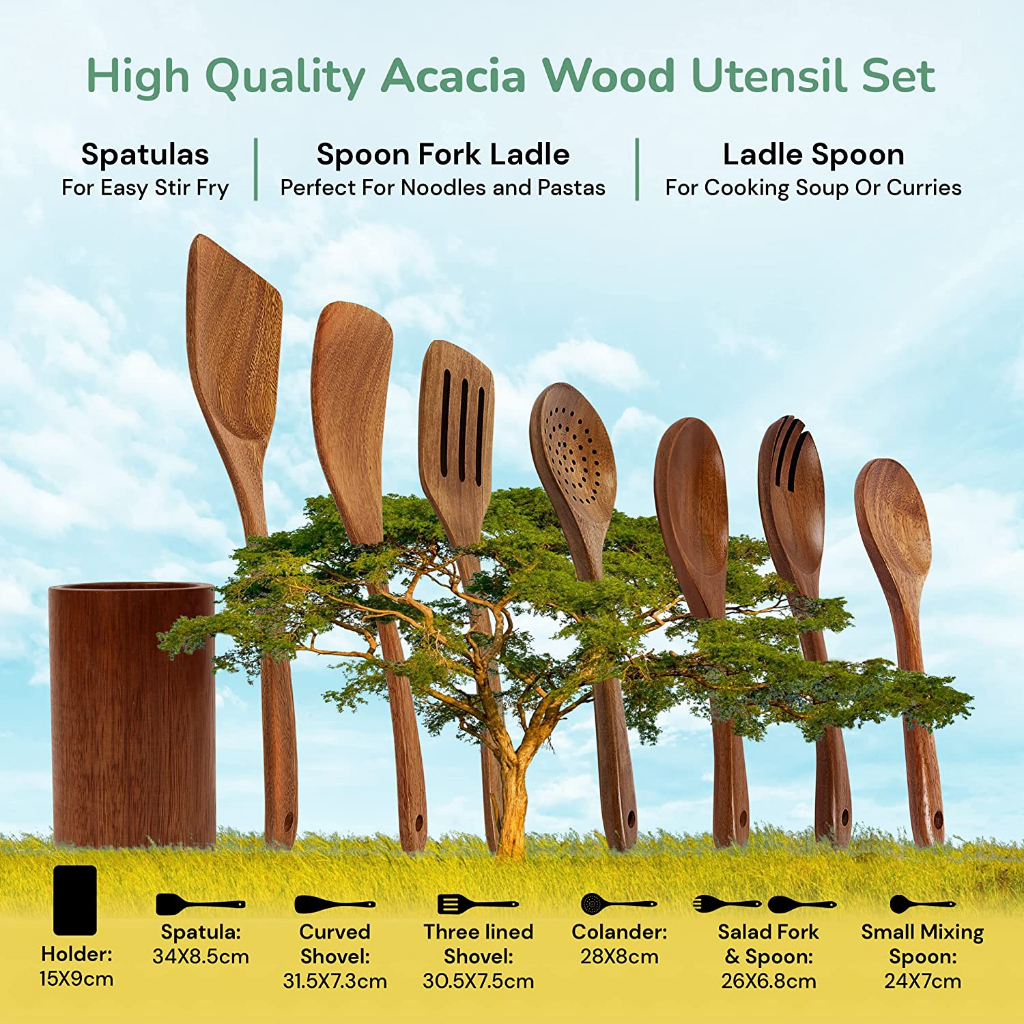 High Quality Acacia Wood Utensil Set

Spatulas
For Easy Stir Fry

Spoon Fork Ladle
Perfect For Noodles and Pastas

Ladle Spoon
For Cooking Soup Or Curries

Holder: 15X9cm

Spatula: 34X8.5cm

Curved Shovel: 31.5X7.3cm

Three lined Shovel: 30.5X7.5cm

Colander: 28X8cm

Salad Fork & Spoon: 26X6.8cm

Small Mixing Spoon: 24X7cm